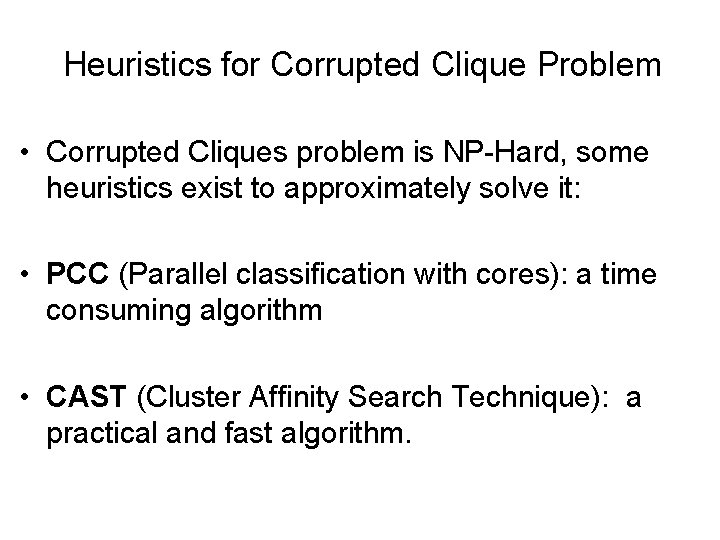 Heuristics for Corrupted Clique Problem

• Corrupted Cliques problem is NP-Hard, some heuristics exist to approximately solve it:

• PCC (Parallel classification with cores): a time consuming algorithm

• CAST (Cluster Affinity Search Technique): a practical and fast algorithm.